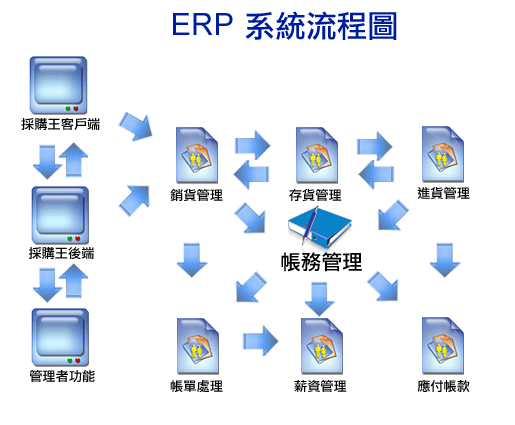 ERP 系統流程圖

採購王客戶端

採購王後端

管理者功能

銷貨管理

存貨管理

進貨管理

帳務管理

帳單處理

薪資管理

應付帳款